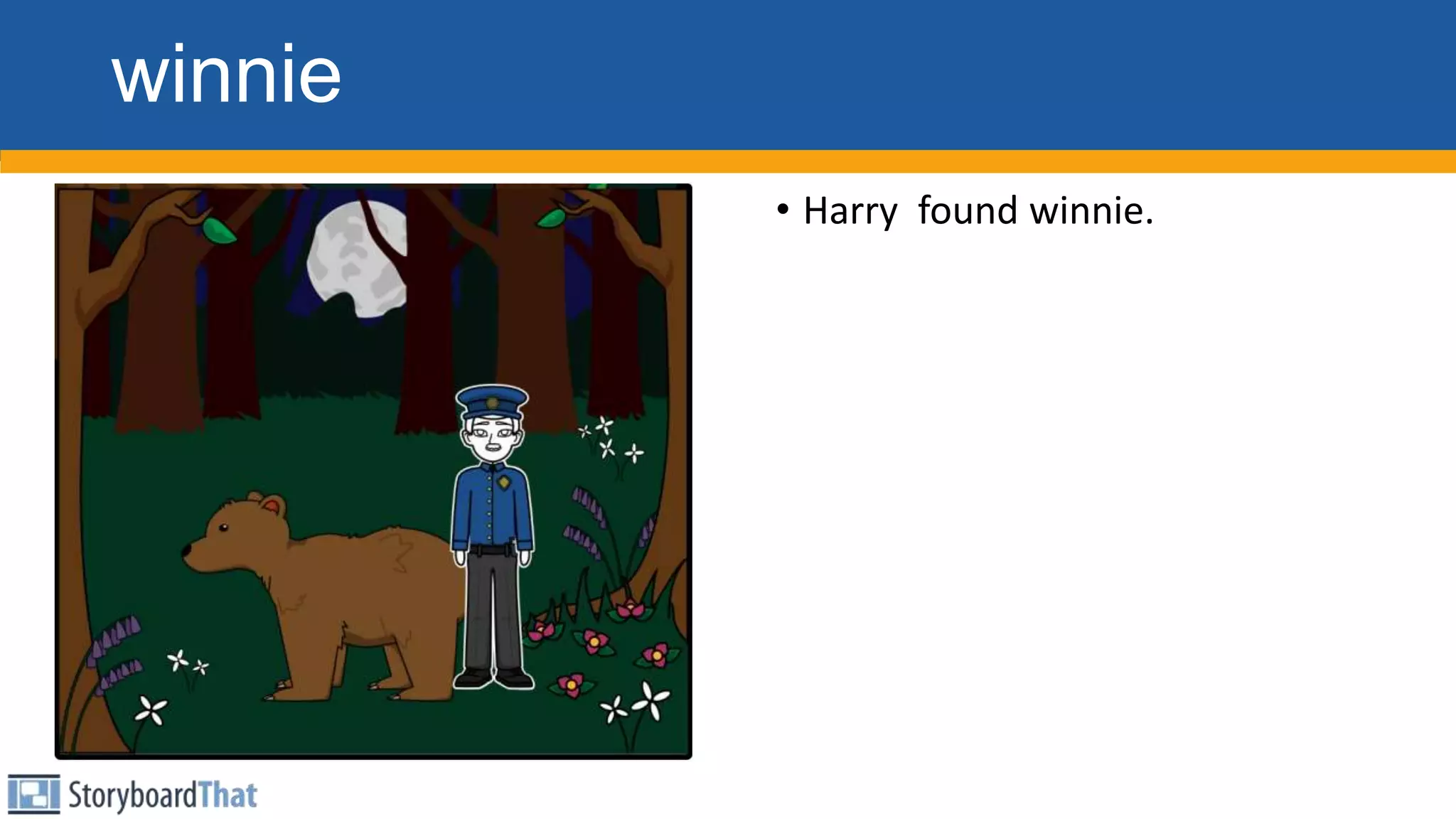 winnie

• Harry  found winnie.

StoryboardThat